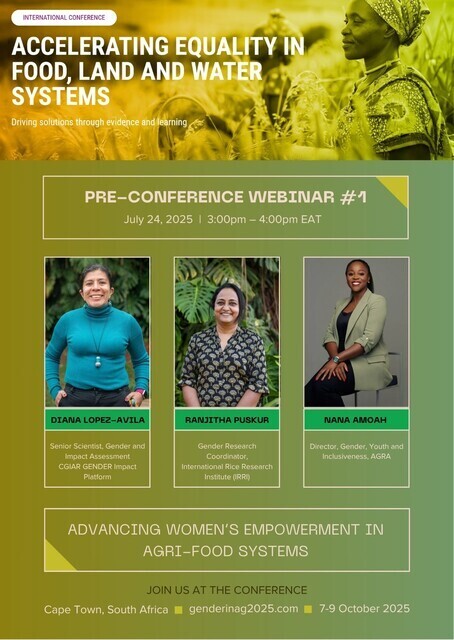 INTERNATIONAL CONFERENCE

ACCELERATING EQUALITY IN FOOD, LAND AND WATER SYSTEMS

Driving solutions through evidence and learning

PRE-CONFERENCE WEBINAR #1

July 24, 2025 | 3:00pm – 4:00pm EAT

DIANA LOPEZ-AVILA

Senior Scientist, Gender and Impact Assessment CGIAR GENDER Impact Platform

RANJITHA PUSKUR

Gender Research Coordinator, International Rice Research Institute (IRRI)

NANA AMOAH

Director, Gender, Youth and Inclusiveness, AGRA

ADVANCING WOMEN'S EMPOWERMENT IN AGRI-FOOD SYSTEMS

JOIN US AT THE CONFERENCE

Cape Town, South Africa genderinag2025.com 7-9 October 2025